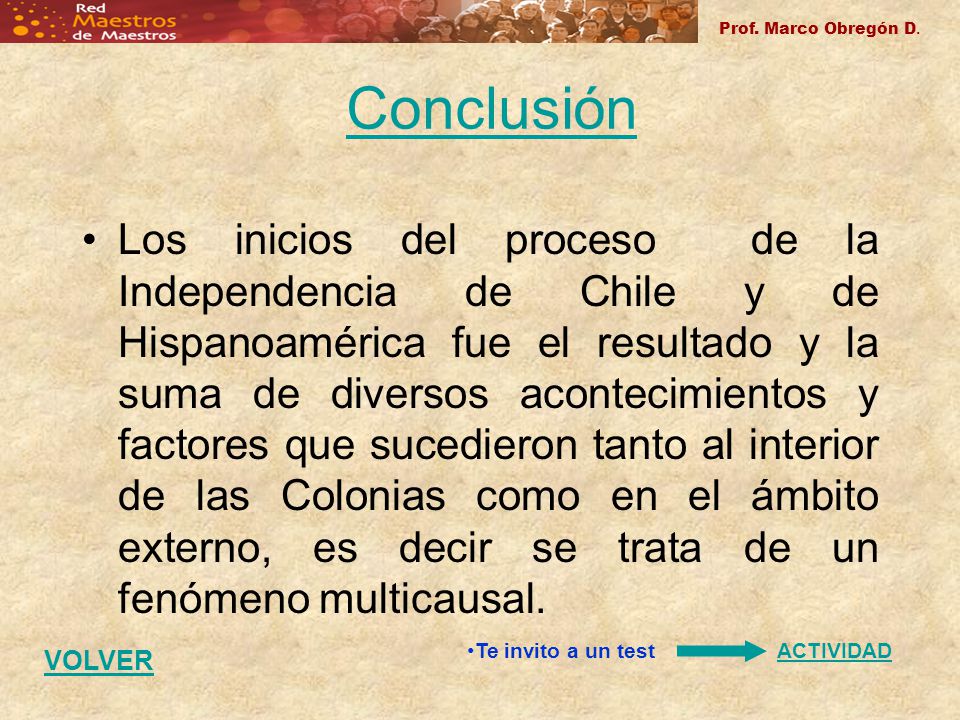 Red
Maestros
de Maestros

Prof. Marco Obregón D.

Conclusión

• Los inicios del proceso de la Independencia de Chile y de Hispanoamérica fue el resultado y la suma de diversos acontecimientos y factores que sucedieron tanto al interior de las Colonias como en el ámbito externo, es decir se trata de un fenómeno multicausal.

VOLVER

•Te invito a un test

ACTIVIDAD